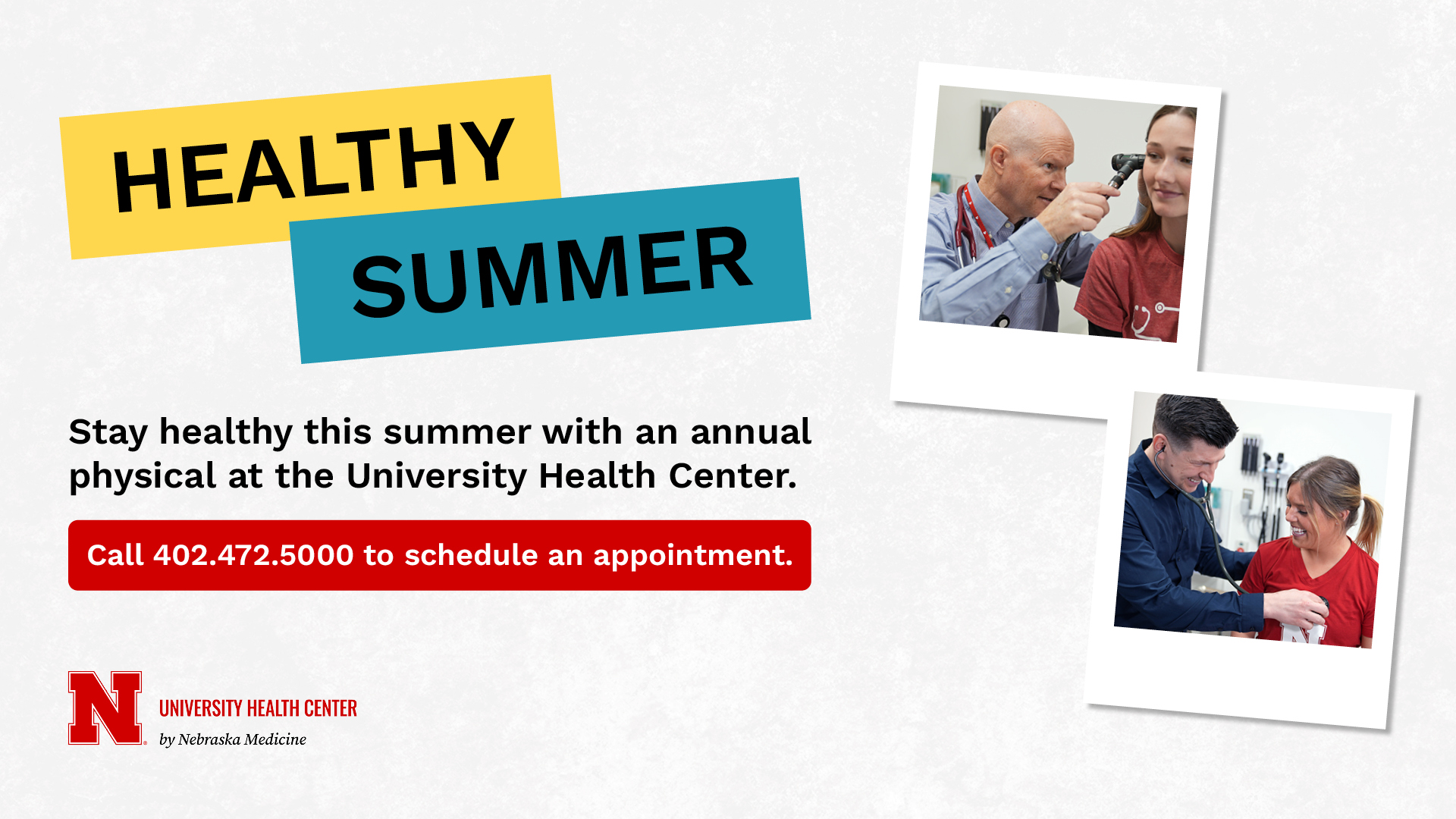 HEALTHY
SUMMER

Stay healthy this summer with an annual physical at the University Health Center.

Call 402.472.5000 to schedule an appointment.

N
UNIVERSITY HEALTH CENTER
by Nebraska Medicine